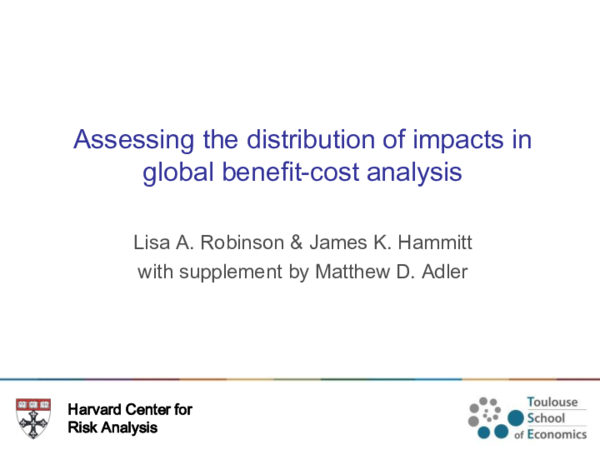 Assessing the distribution of impacts in global benefit-cost analysis

Lisa A. Robinson & James K. Hammitt
with supplement by Matthew D. Adler

Harvard Center for Risk Analysis

Toulouse School of Economics